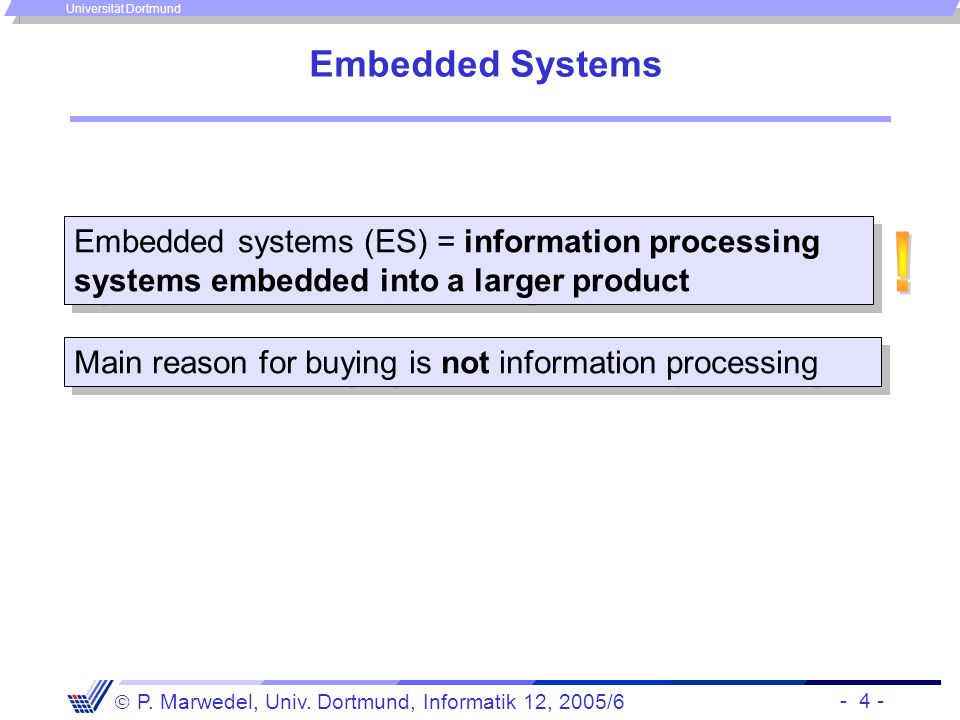 Universität Dortmund

Embedded Systems

Embedded systems (ES) = information processing systems embedded into a larger product

!

Main reason for buying is not information processing

© P. Marwedel, Univ. Dortmund, Informatik 12, 2005/6

- 4 -